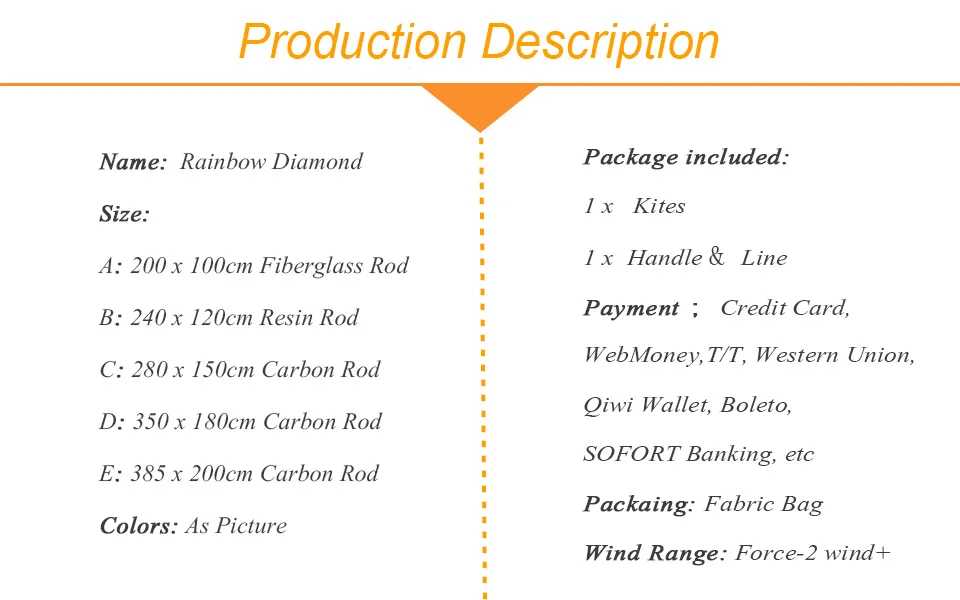 Production Description

Name: Rainbow Diamond

Size:

A: 200 x 100cm Fiberglass Rod

B: 240 x 120cm Resin Rod

C: 280 x 150cm Carbon Rod

D: 350 x 180cm Carbon Rod

E: 385 x 200cm Carbon Rod

Colors: As Picture

Package included:

1 x Kites

1 x Handle & Line

Payment ; Credit Card, WebMoney,T/T, Western Union, Qiwi Wallet, Boleto, SOFORT Banking, etc

Packaing: Fabric Bag

Wind Range: Force-2 wind+